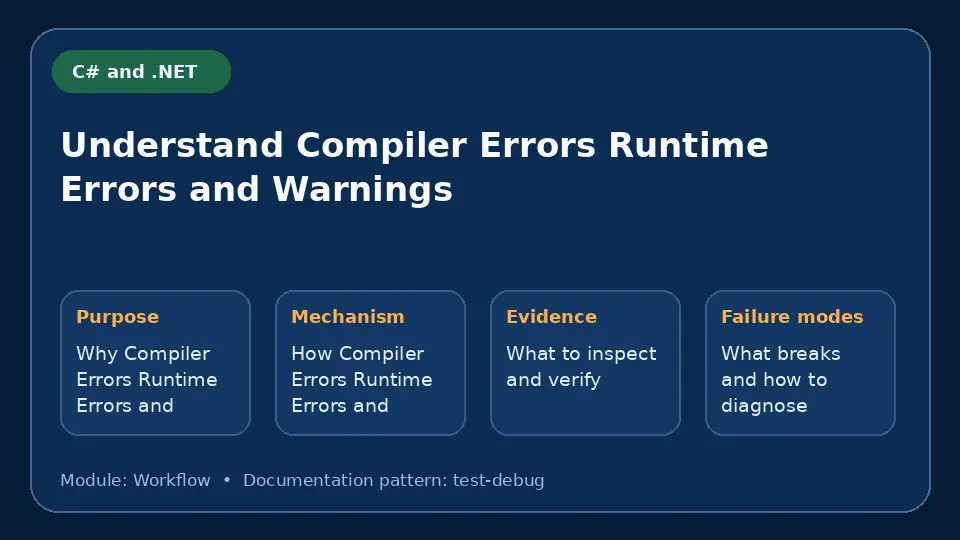 C# and .NET

Understand Compiler Errors Runtime Errors and Warnings

Purpose

Why Compiler Errors Runtime Errors and

Mechanism

How Compiler Errors Runtime Errors and

Evidence

What to inspect and verify

Failure modes

What breaks and how to diagnose

Module: Workflow • Documentation pattern: test-debug